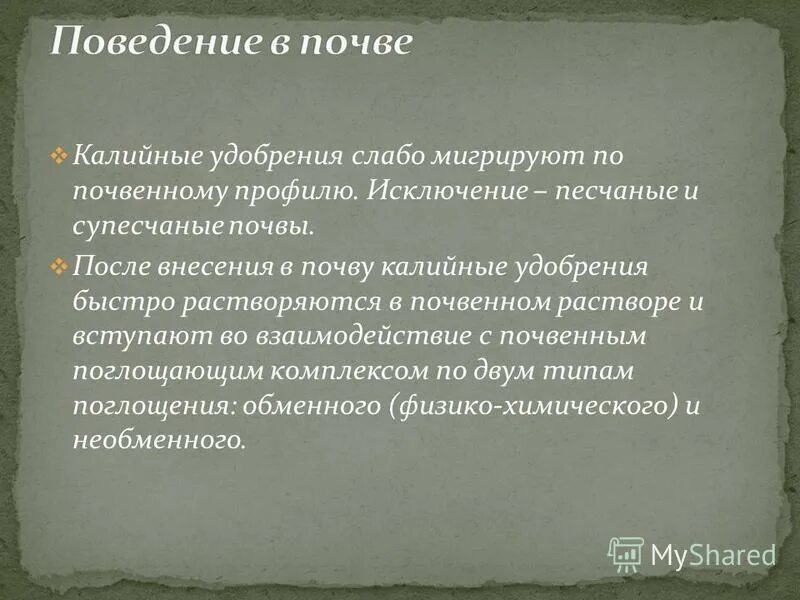 Поведение в почве

❖ Калийные удобрения слабо мигрируют по почвенному профилю. Исключение – песчаные и супесчаные почвы.

❖ После внесения в почву калийные удобрения быстро растворяются в почвенном растворе и вступают во взаимодействие с почвенным поглощающим комплексом по двум типам поглощения: обменного (физико-химического) и необменного.

MyShared